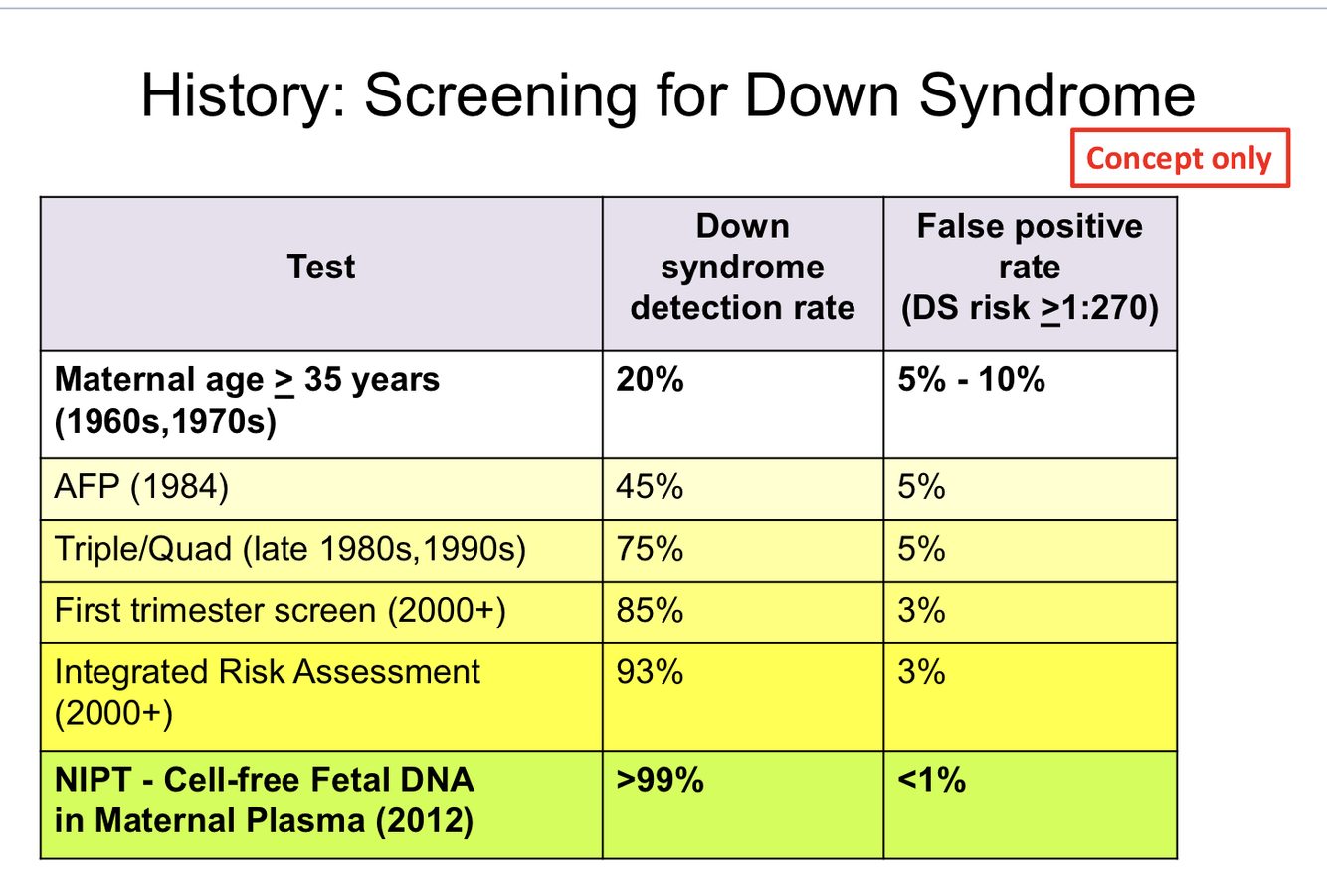 History: Screening for Down Syndrome

Concept only

| Test | Down syndrome detection rate | False positive rate (DS risk $\geq$1:270) |
|---|---|---|
| Maternal age $\geq$ 35 years (1960s,1970s) | 20% | 5% - 10% |
| AFP (1984) | 45% | 5% |
| Triple/Quad (late 1980s,1990s) | 75% | 5% |
| First trimester screen (2000+) | 85% | 3% |
| Integrated Risk Assessment (2000+) | 93% | 3% |
| NIPT - Cell-free Fetal DNA in Maternal Plasma (2012) | >99% | <1% |